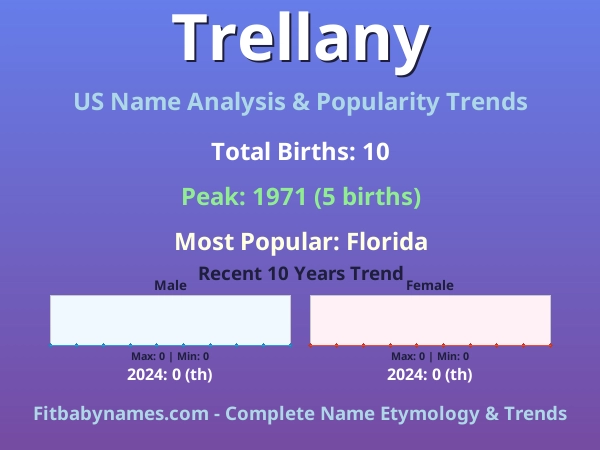 Trellany

US Name Analysis & Popularity Trends

Total Births: 10

Peak: 1971 (5 births)

Most Popular: Florida

Recent 10 Years Trend

Male

Max: 0 | Min: 0

2024: 0 (th)

Female

Max: 0 | Min: 0

2024: 0 (th)

Fitbabynames.com - Complete Name Etymology & Trends